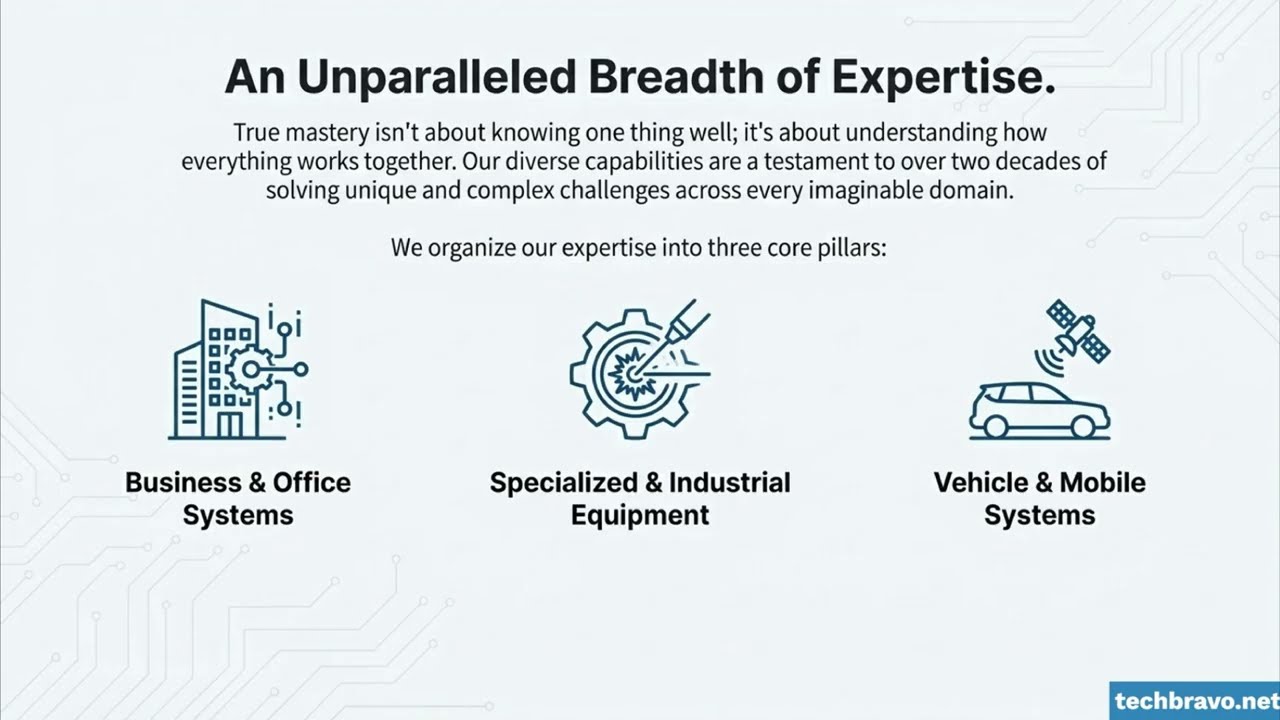 An Unparalleled Breadth of Expertise.

True mastery isn't about knowing one thing well; it's about understanding how everything works together. Our diverse capabilities are a testament to over two decades of solving unique and complex challenges across every imaginable domain.

We organize our expertise into three core pillars:

Business & Office Systems

Specialized & Industrial Equipment

Vehicle & Mobile Systems

techbravo.net